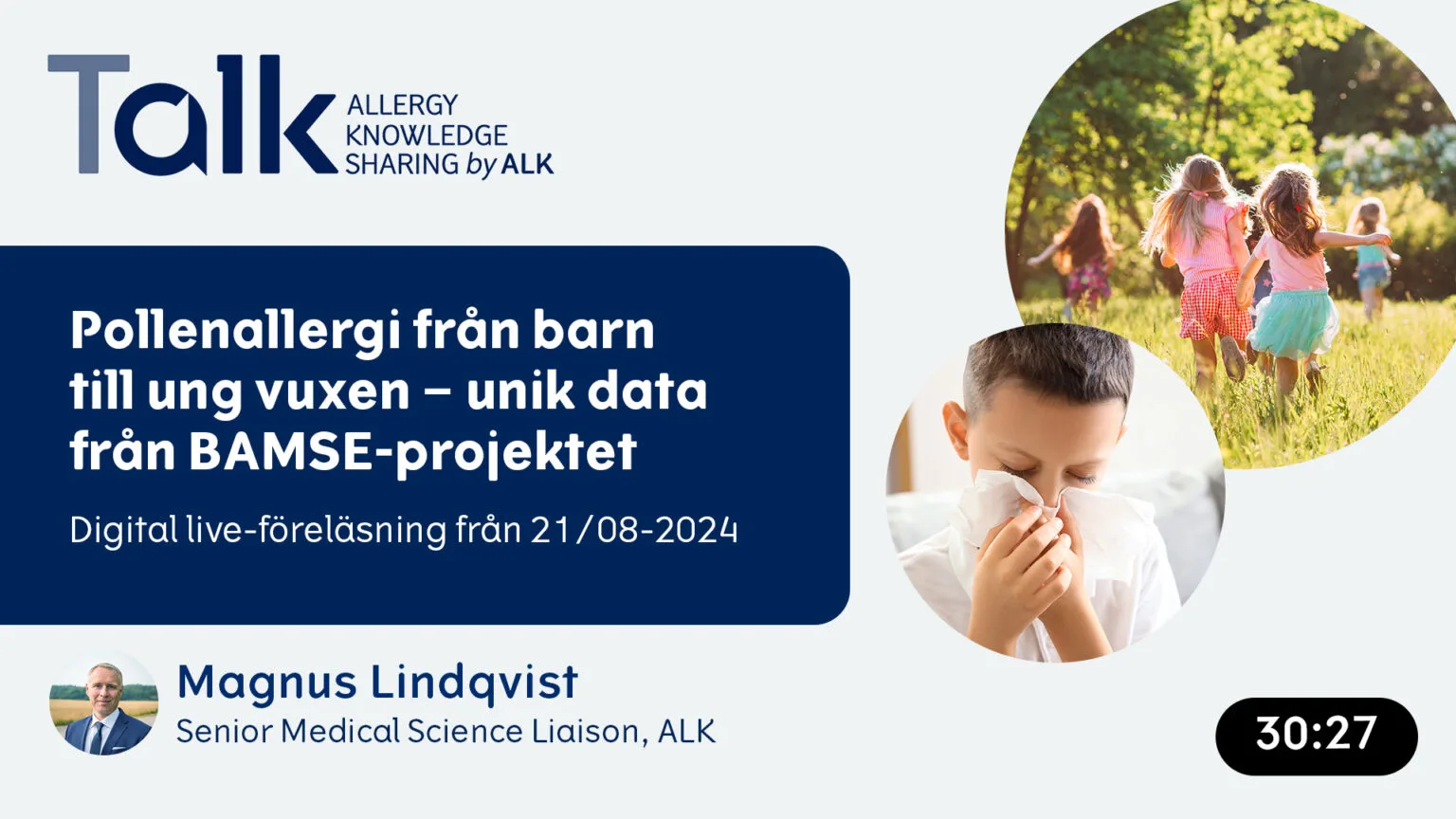 Talk ALLERGY KNOWLEDGE SHARING by ALK

Pollenallergi från barn till ung vuxen – unik data från BAMSE-projektet

Digital live-föreläsning från 21/08-2024

Magnus Lindqvist
Senior Medical Science Liaison, ALK

30:27